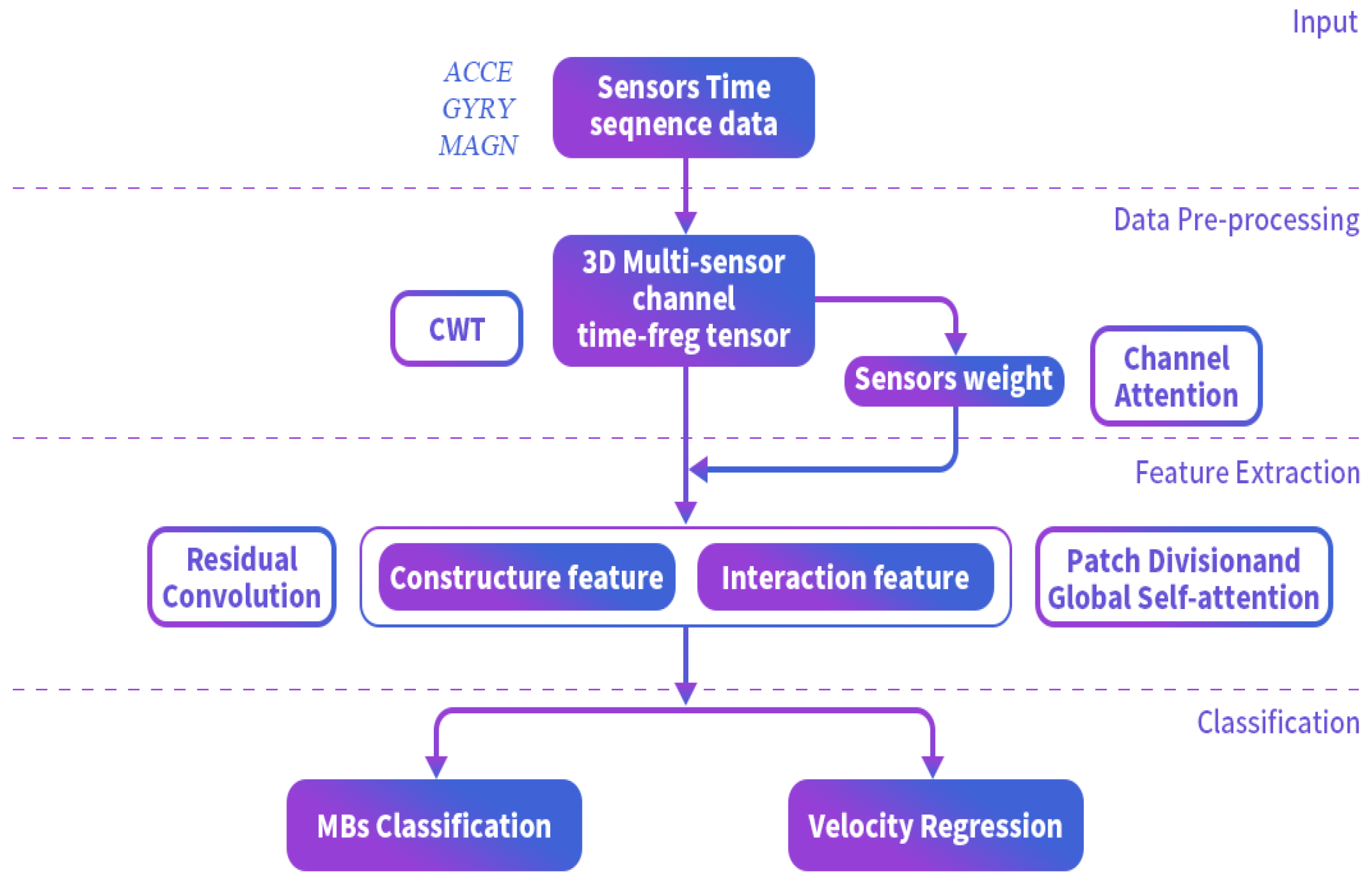 Input

ACCE
GYRY
MAGN

Sensors Time seqnence data

Data Pre-processing

CWT

3D Multi-sensor channel time-freg tensor

Sensors weight

Channel Attention

Feature Extraction

Residual Convolution

Constructure feature

Interaction feature

Patch Divisionand Global Self-attention

Classification

MBs Classification

Velocity Regression